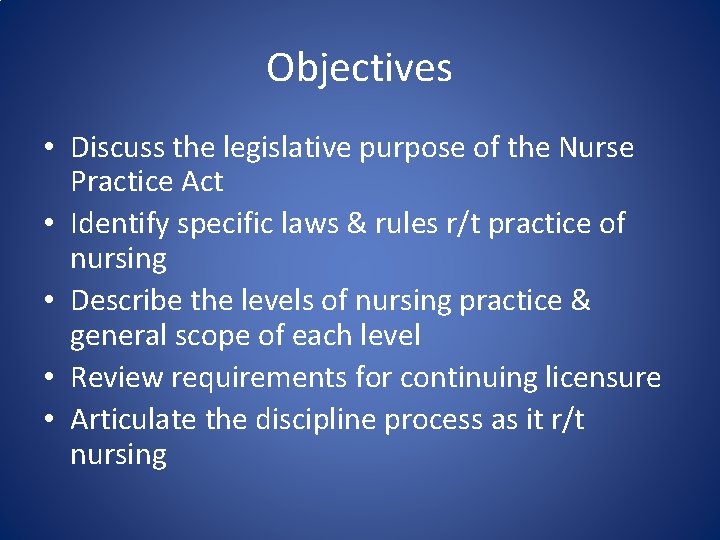 Objectives

• Discuss the legislative purpose of the Nurse Practice Act
• Identify specific laws & rules r/t practice of nursing
• Describe the levels of nursing practice & general scope of each level
• Review requirements for continuing licensure
• Articulate the discipline process as it r/t nursing